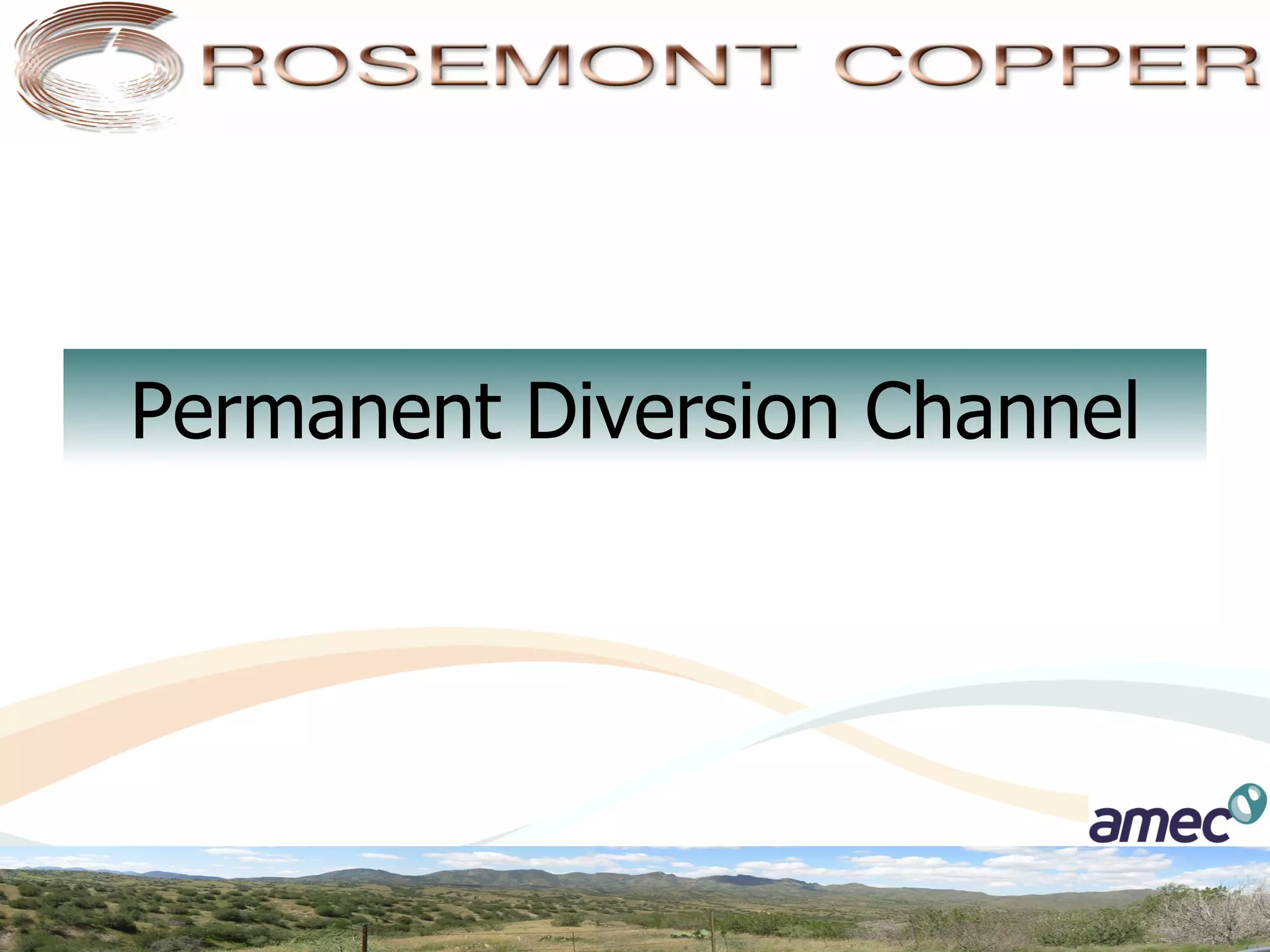 ROSEMONT COPPER

Permanent Diversion Channel

amec